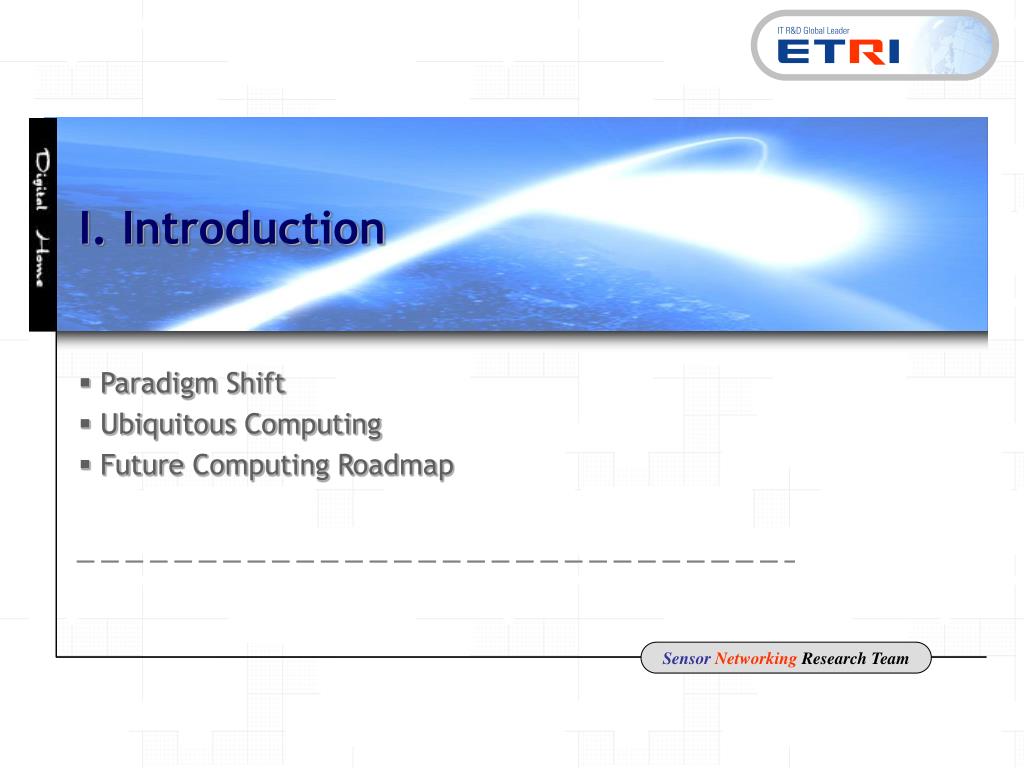 IT R&D Global Leader
ETRI

Digital Home

I. Introduction

▪ Paradigm Shift
▪ Ubiquitous Computing
▪ Future Computing Roadmap

Sensor Networking Research Team